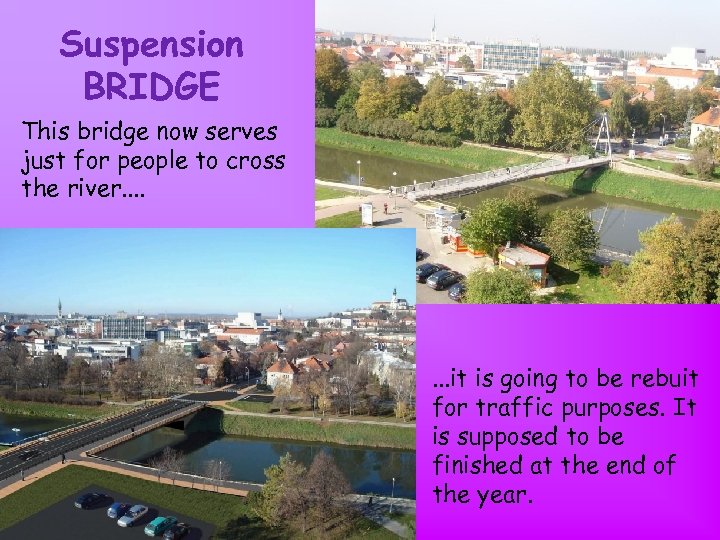 Suspension BRIDGE

This bridge now serves just for people to cross the river....

...it is going to be rebuit for traffic purposes. It is supposed to be finished at the end of the year.